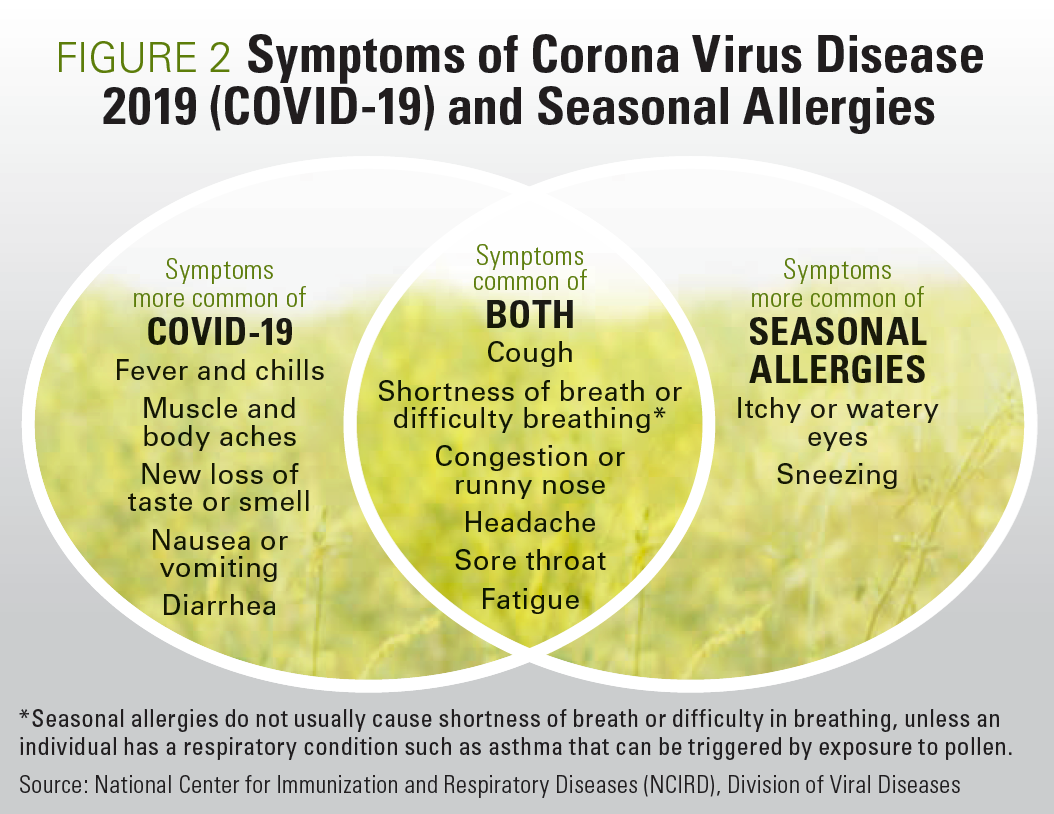 FIGURE 2 Symptoms of Corona Virus Disease 2019 (COVID-19) and Seasonal Allergies

Symptoms more common of
COVID-19
Fever and chills
Muscle and body aches
New loss of taste or smell
Nausea or vomiting
Diarrhea

Symptoms common of
BOTH
Cough
Shortness of breath or difficulty breathing*
Congestion or runny nose
Headache
Sore throat
Fatigue

Symptoms more common of
SEASONAL ALLERGIES
Itchy or watery eyes
Sneezing

*Seasonal allergies do not usually cause shortness of breath or difficulty in breathing, unless an individual has a respiratory condition such as asthma that can be triggered by exposure to pollen.

Source: National Center for Immunization and Respiratory Diseases (NCIRD), Division of Viral Diseases